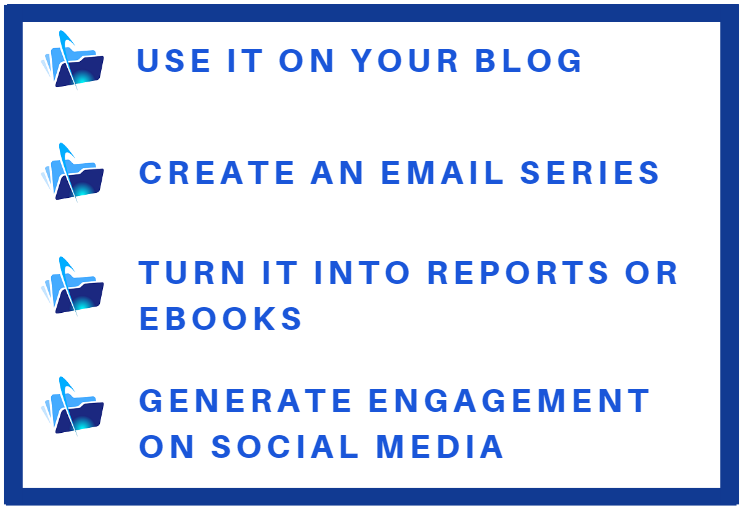 USE IT ON YOUR BLOG

CREATE AN EMAIL SERIES

TURN IT INTO REPORTS OR EBOOKS

GENERATE ENGAGEMENT ON SOCIAL MEDIA